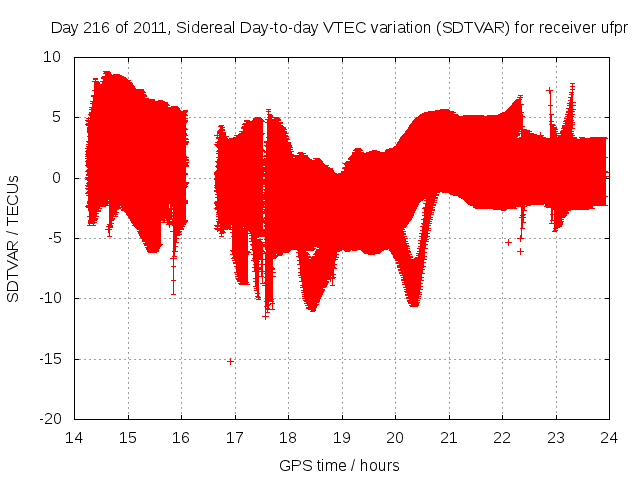 Day 216 of 2011, Sidereal Day-to-day VTEC variation (SDTVAR) for receiver ufpr

SDTVAR / TECUs

10
5
0
-5
-10
-15
-20

14 15 16 17 18 19 20 21 22 23 24

GPS time / hours